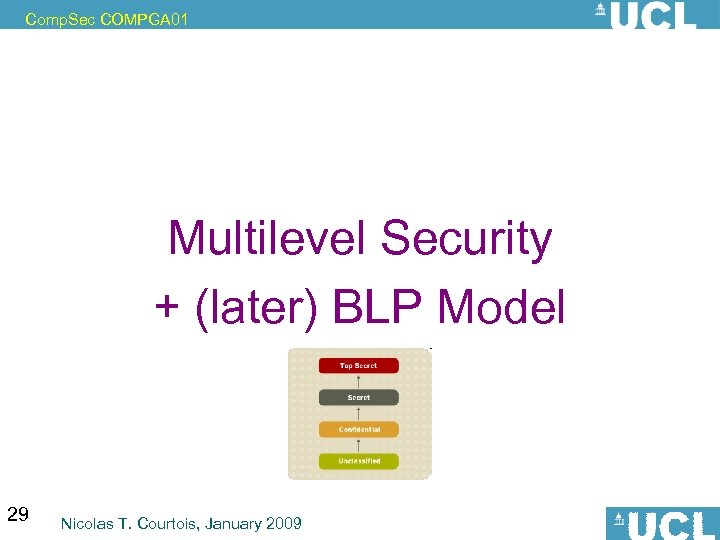 CompSec COMPGA01

UCL

Multilevel Security
+ (later) BLP Model

Top Secret

Secret

Confidential

Unclassified

29

Nicolas T. Courtois, January 2009

UCL